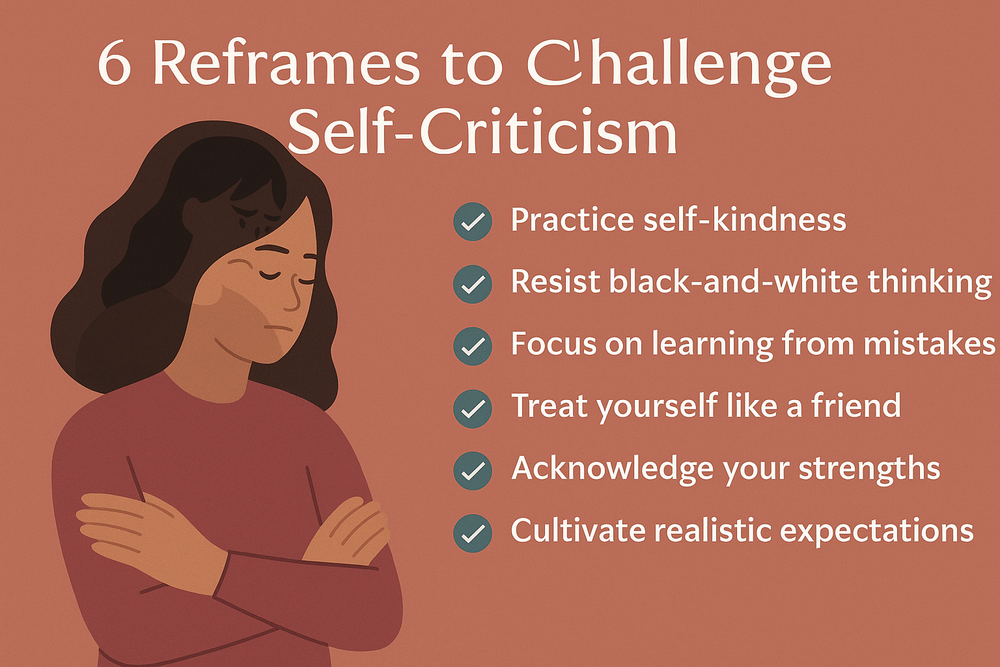 6 Reframes to Challenge Self-Criticism

Practice self-kindness

Resist black-and-white thinking

Focus on learning from mistakes

Treat yourself like a friend

Acknowledge your strengths

Cultivate realistic expectations